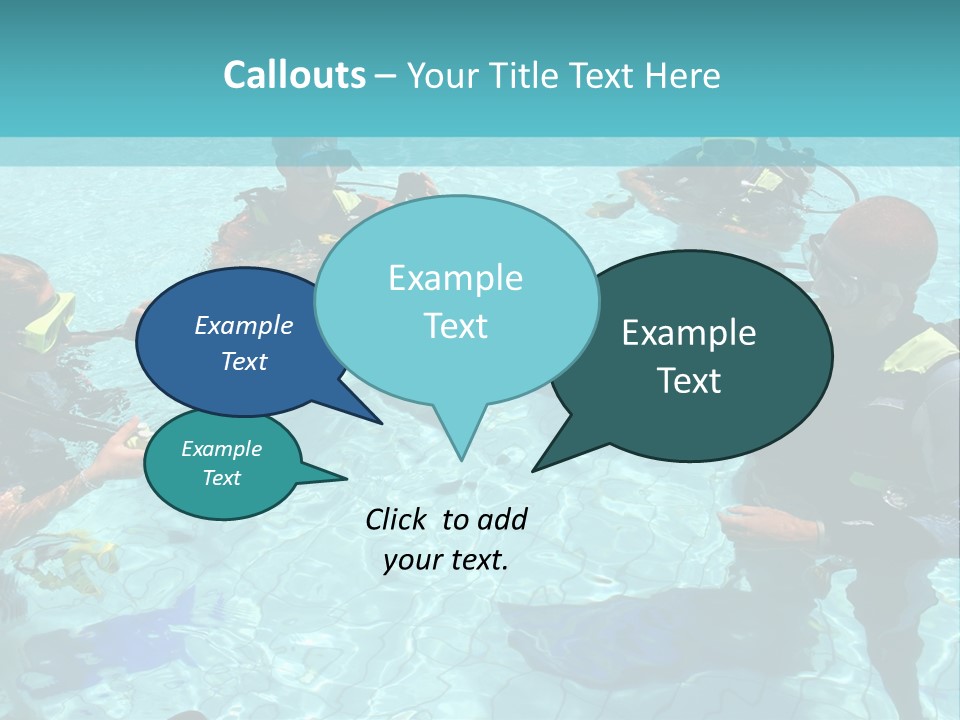 Callouts – Your Title Text Here

Example Text

Example Text

Example Text

Example Text

Click to add your text.